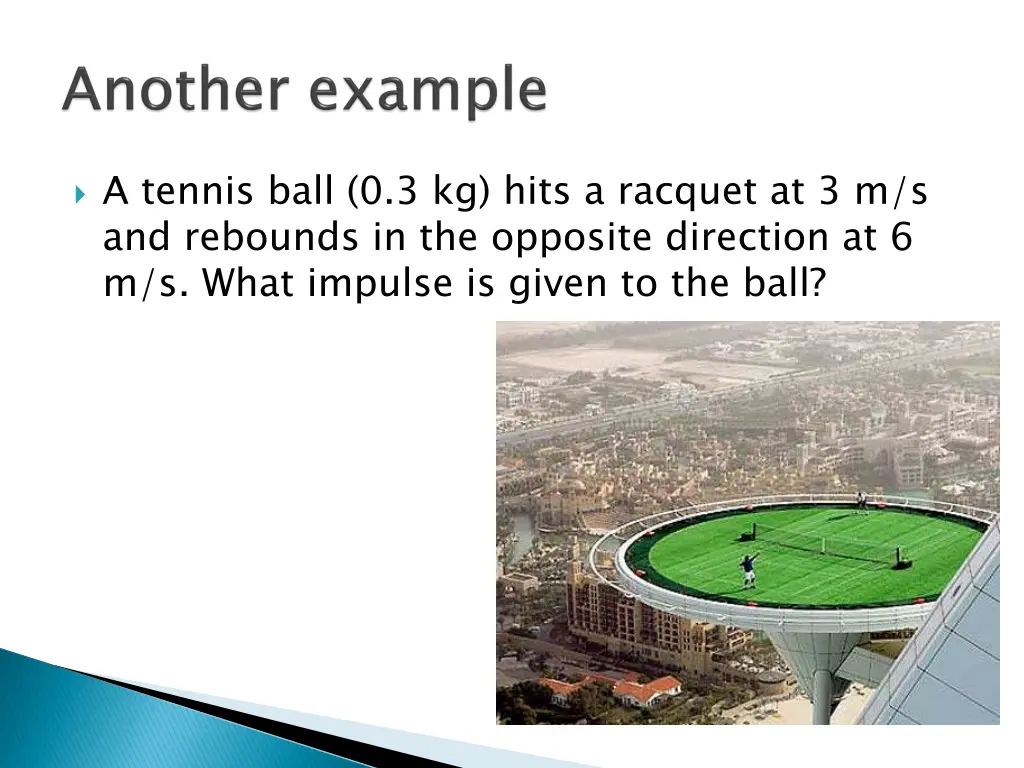 Another example

A tennis ball (0.3 kg) hits a racquet at 3 m/s and rebounds in the opposite direction at 6 m/s. What impulse is given to the ball?